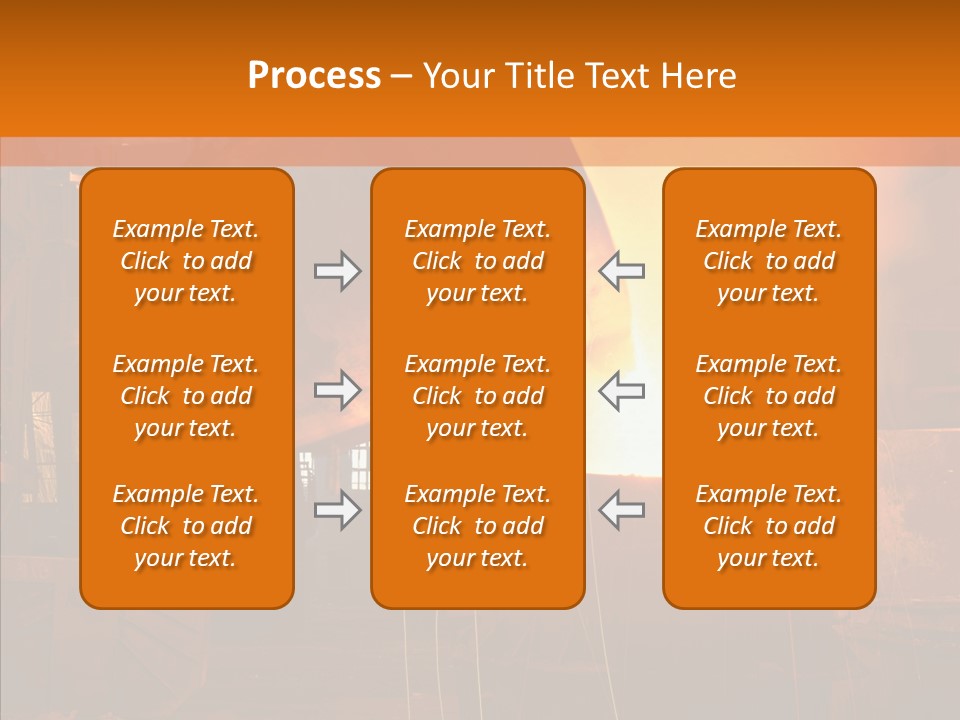 Process – Your Title Text Here

Example Text. Click to add your text.

Example Text. Click to add your text.

Example Text. Click to add your text.

Example Text. Click to add your text.

Example Text. Click to add your text.

Example Text. Click to add your text.

Example Text. Click to add your text.

Example Text. Click to add your text.

Example Text. Click to add your text.